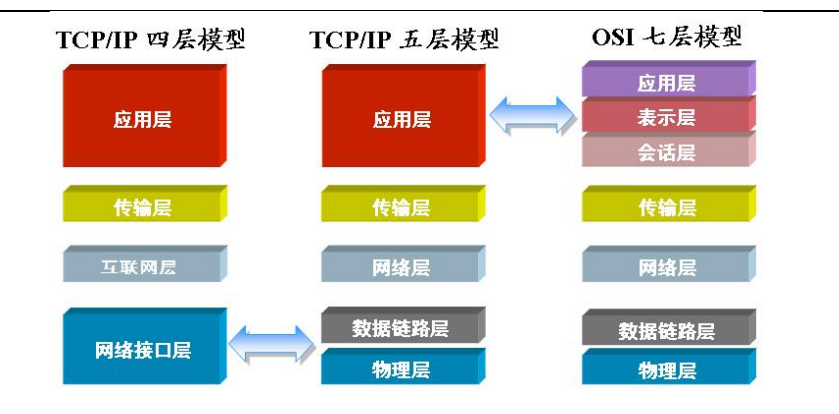 TCP/IP 四层模型

应用层

传输层

互联网层

网络接口层

TCP/IP 五层模型

应用层

传输层

网络层

数据链路层

物理层

OSI 七层模型

应用层

表示层

会话层

传输层

网络层

数据链路层

物理层